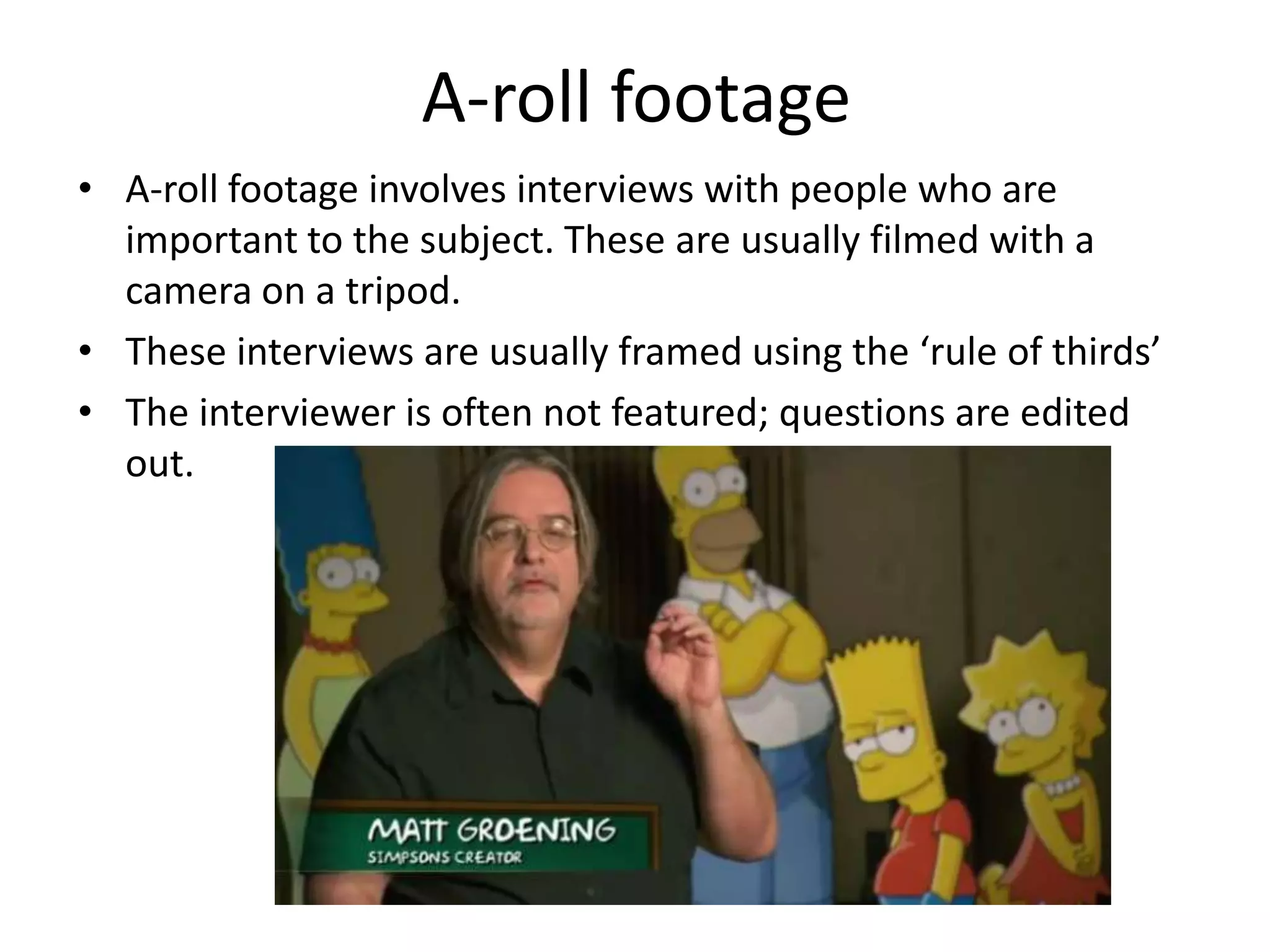 A-roll footage

• A-roll footage involves interviews with people who are important to the subject. These are usually filmed with a camera on a tripod.
• These interviews are usually framed using the ‘rule of thirds’
• The interviewer is often not featured; questions are edited out.

MATT GROENING
SIMPSONS CREATOR